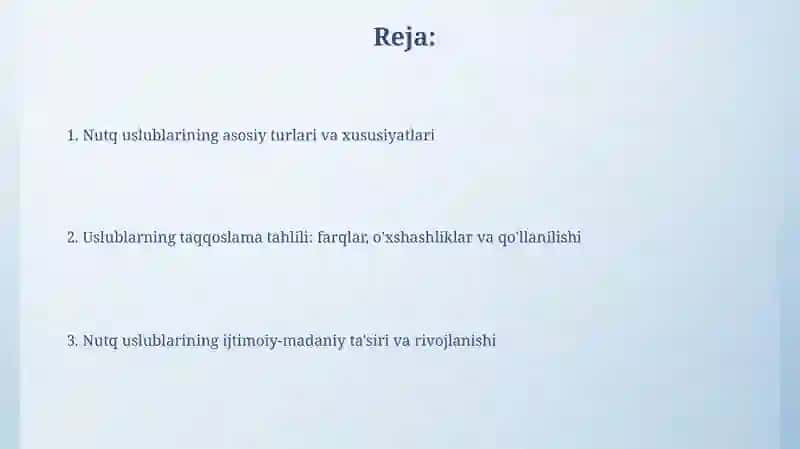 Reja:

1. Nutq uslublarining asosiy turlari va xususiyatlari

2. Uslublarning taqqoslama tahlili: farqlar, o'xshashliklar va qo'llanilishi

3. Nutq uslublarining ijtimoiy-madaniy ta'siri va rivojlanishi